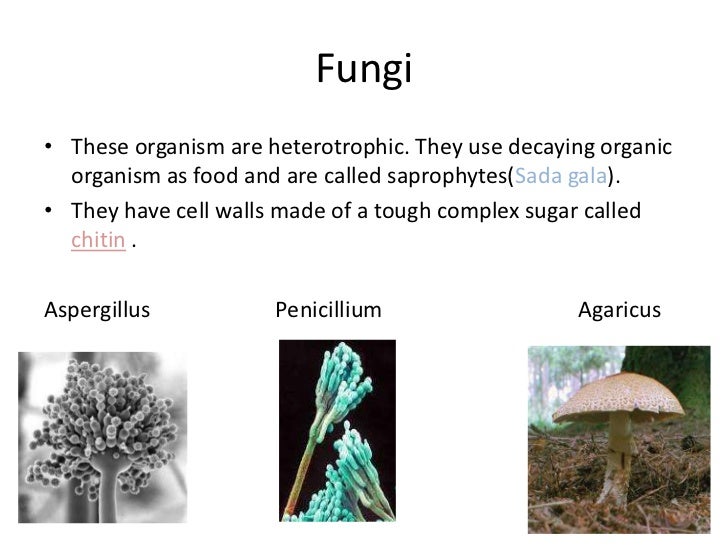 Fungi

• These organism are heterotrophic. They use decaying organic organism as food and are called saprophytes(Sada gala).

• They have cell walls made of a tough complex sugar called chitin .

Aspergillus

Penicillium

Agaricus